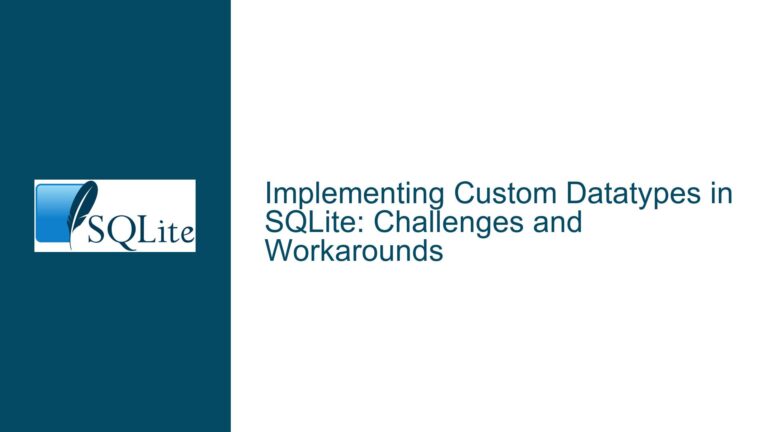 SQLite

Implementing Custom Datatypes in SQLite: Challenges and Workarounds